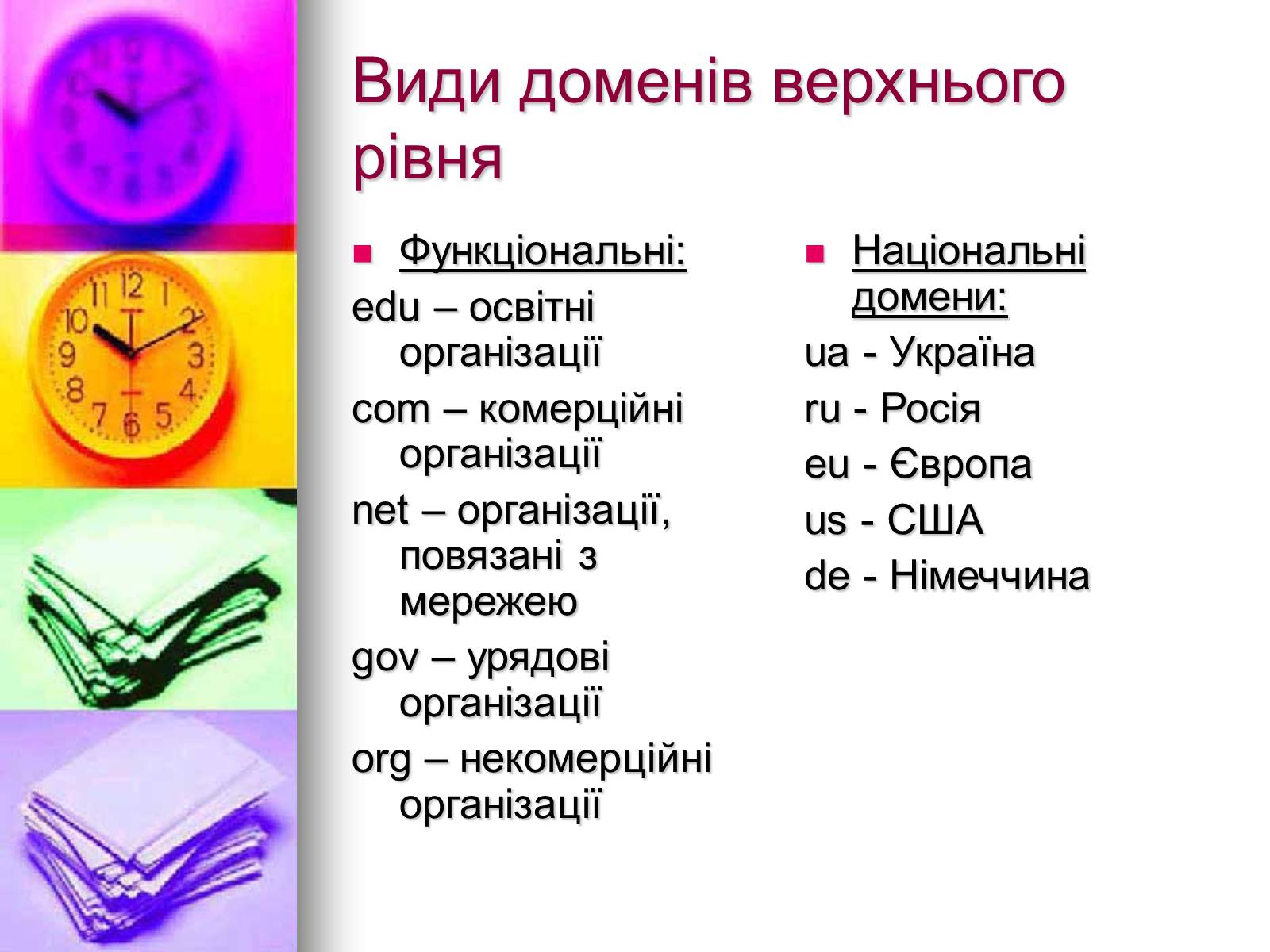 Види доменів верхнього рівня

Функціональні:

edu – освітні організації

com – комерційні організації

net – організації, повязані з мережею

gov – урядові організації

org – некомерційні організації

Національні домени:

ua - Україна

ru - Росія

eu - Європа

us - США

de - Німеччина